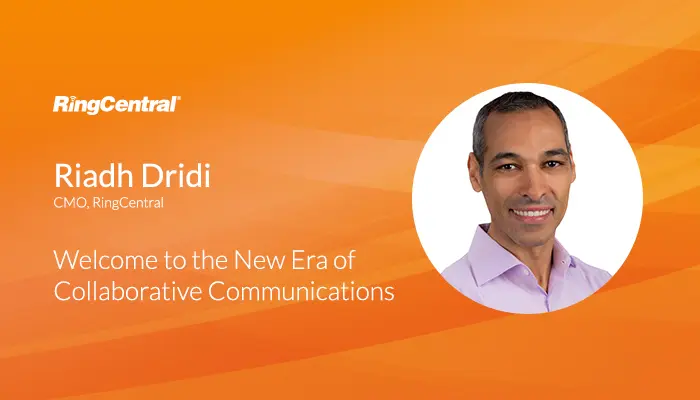 RingCentral®

Riadh Dridi
CMO, RingCentral

Welcome to the New Era of Collaborative Communications